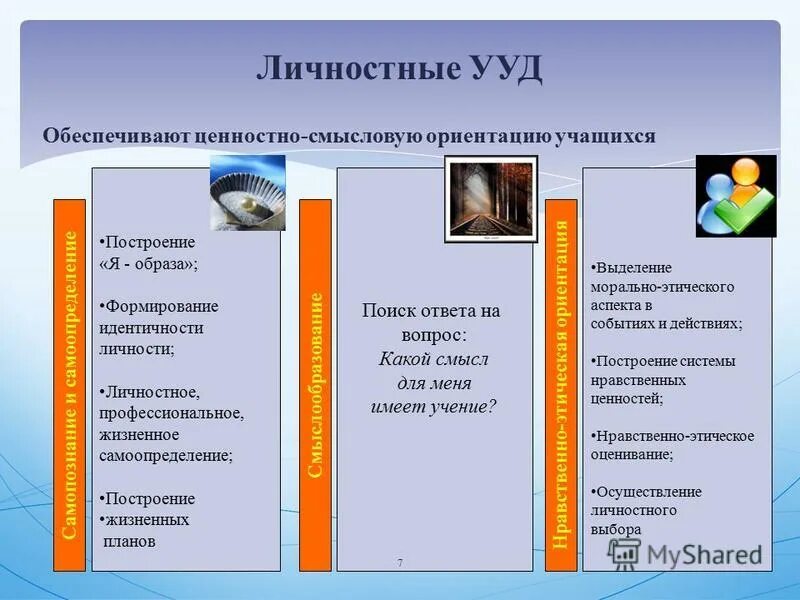 Личностные УУД

Обеспечивают ценностно-смысловую ориентацию учащихся

Самопознание и самоопределение

•Построение «Я - образа»;

•Формирование идентичности личности;

•Личностное, профессиональное, жизненное самоопределение;

•Построение
•жизненных планов

Смыслообразование

Поиск ответа на вопрос:
Какой смысл для меня имеет учение?

7

Нравственно-этическая ориентация

•Выделение морально-этического аспекта в событиях и действиях;

•Построение системы нравственных ценностей;

•Нравственно-этическое оценивание;

•Осуществление личностного выбора

MyShared